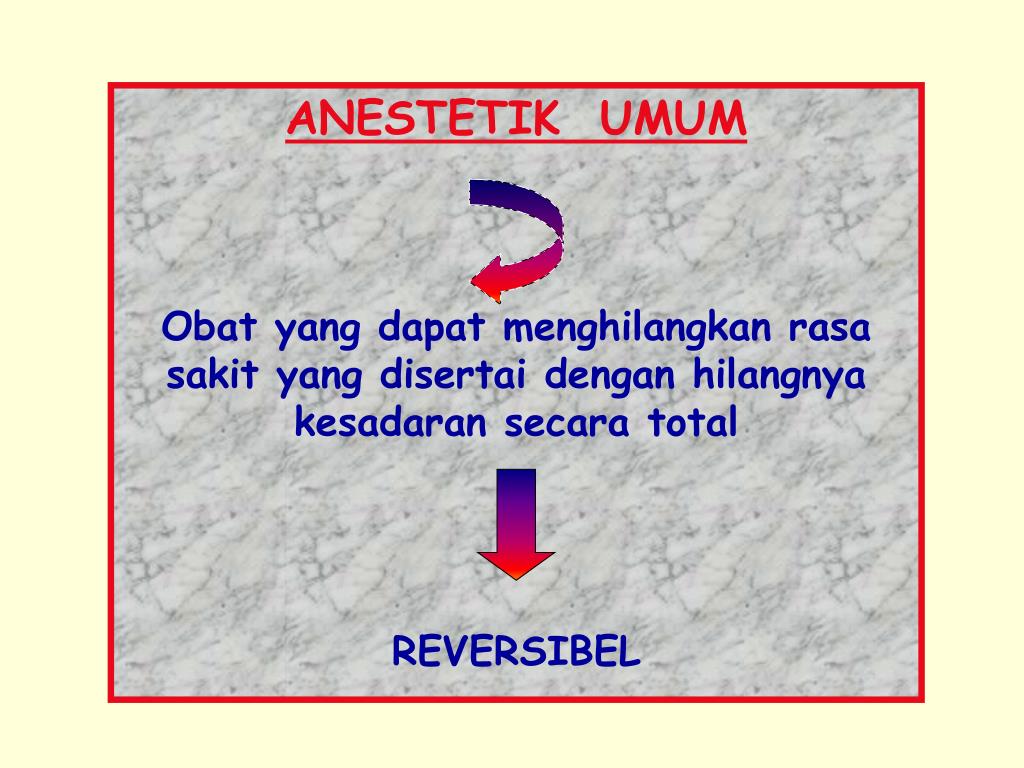 ANESTETIK UMUM

Obat yang dapat menghilangkan rasa sakit yang disertai dengan hilangnya kesadaran secara total

REVERSIBEL